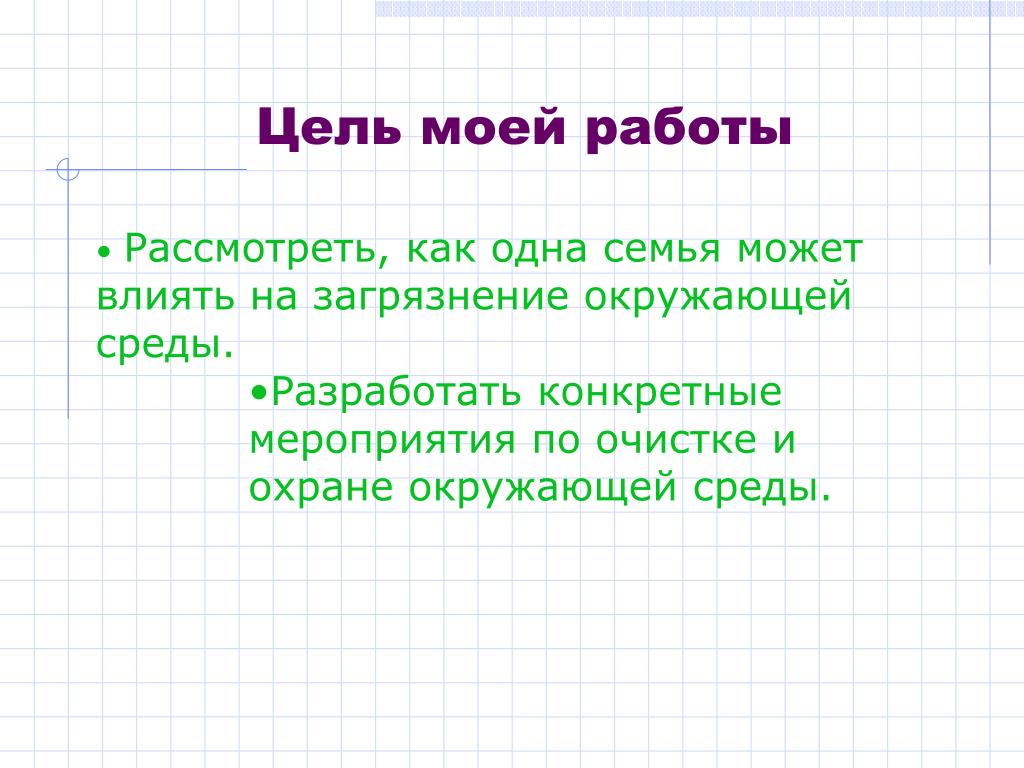 Цель моей работы

• Рассмотреть, как одна семья может влиять на загрязнение окружающей среды.

•Разработать конкретные мероприятия по очистке и охране окружающей среды.